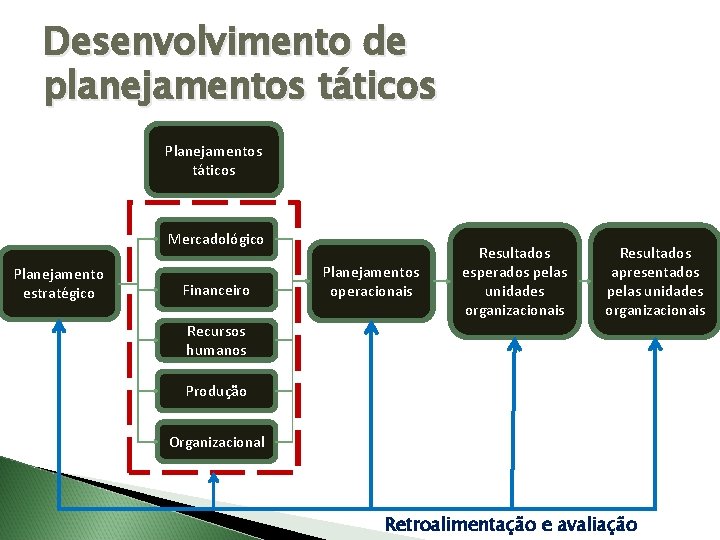 Desenvolvimento de planejamentos táticos

Planejamentos táticos

Planejamento estratégico

Mercadológico

Financeiro

Recursos humanos

Produção

Organizacional

Planejamentos operacionais

Resultados esperados pelas unidades organizacionais

Resultados apresentados pelas unidades organizacionais

Retroalimentação e avaliação